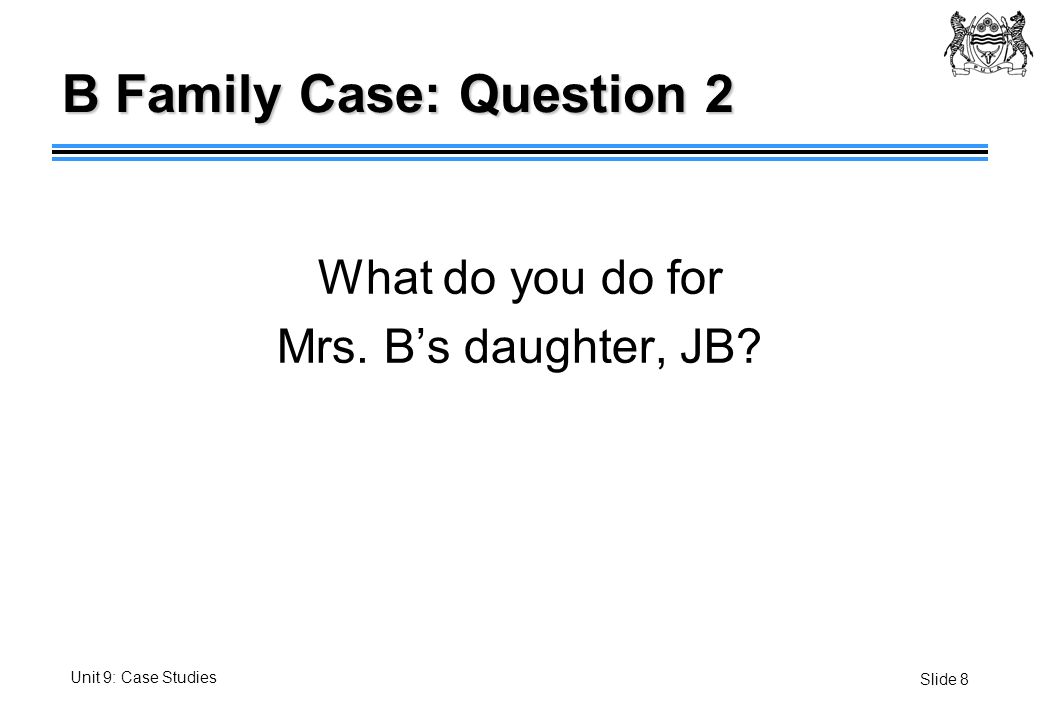 B Family Case: Question 2

What do you do for Mrs. B’s daughter, JB?

Unit 9: Case Studies

Slide 8